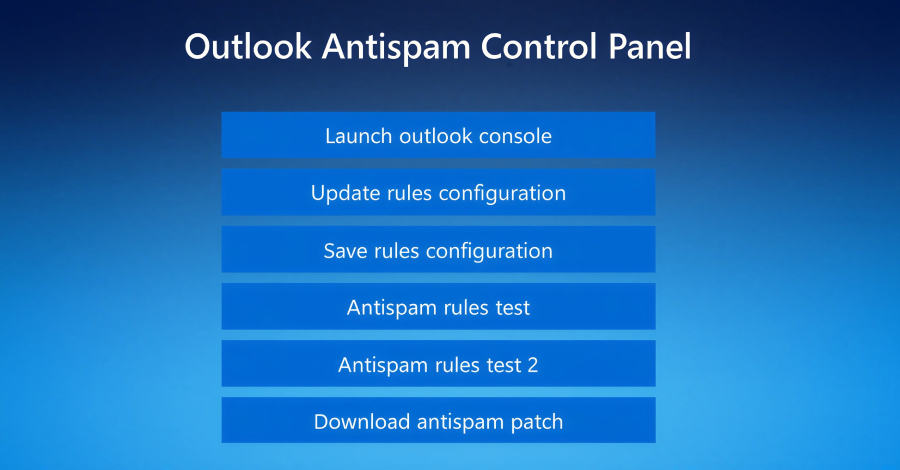 Outlook Antispam Control Panel

Launch outlook console

Update rules configuration

Save rules configuration

Antispam rules test

Antispam rules test 2

Download antispam patch